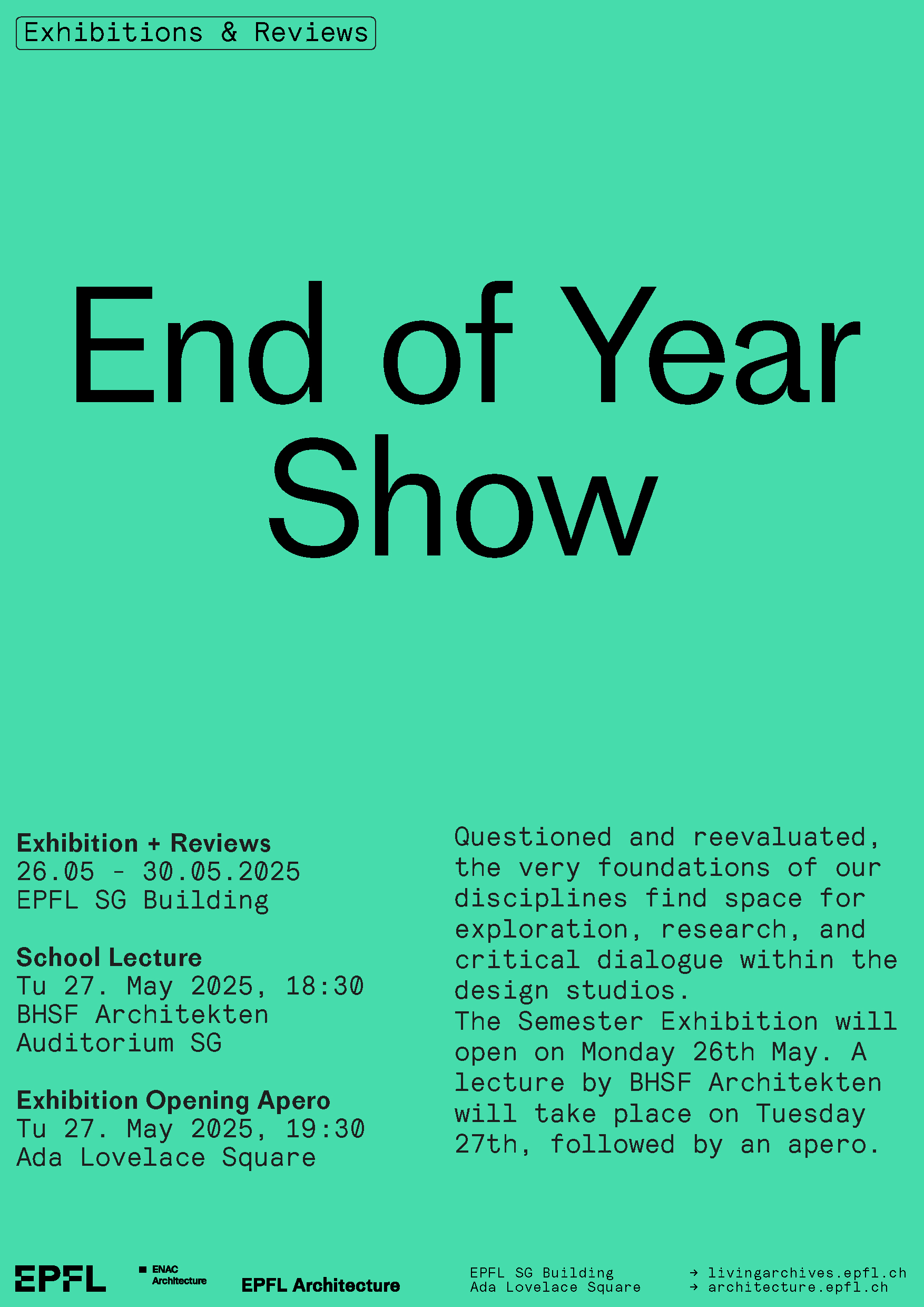 Exhibitions & Reviews

End of Year Show

Exhibition + Reviews
26.05 - 30.05.2025
EPFL SG Building

School Lecture
Tu 27. May 2025, 18:30
BHSF Architekten
Auditorium SG

Exhibition Opening Apero
Tu 27. May 2025, 19:30
Ada Lovelace Square

Questioned and reevaluated, the very foundations of our disciplines find space for exploration, research, and critical dialogue within the design studios.
The Semester Exhibition will open on Monday 26th May. A lecture by BHSF Architekten will take place on Tuesday 27th, followed by an apero.

EPFL

ENAC Architecture

EPFL Architecture

EPFL SG Building
Ada Lovelace Square

→ livingarchives.epfl.ch
→ architecture.epfl.ch